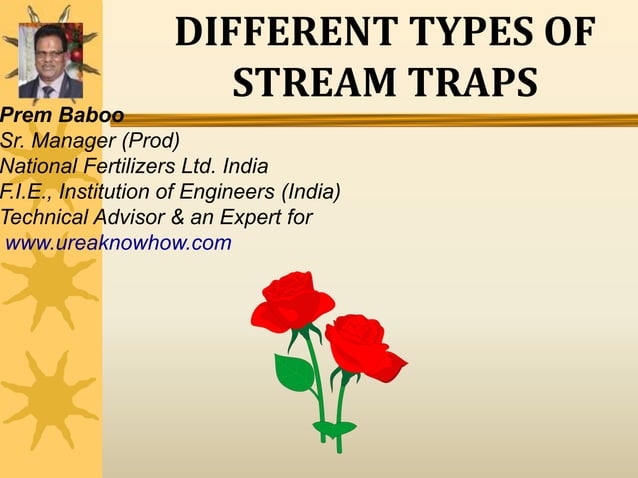 DIFFERENT TYPES OF STREAM TRAPS

Prem Baboo
Sr. Manager (Prod)
National Fertilizers Ltd. India
F.I.E., Institution of Engineers (India)
Technical Advisor & an Expert for
www.ureaknowhow.com